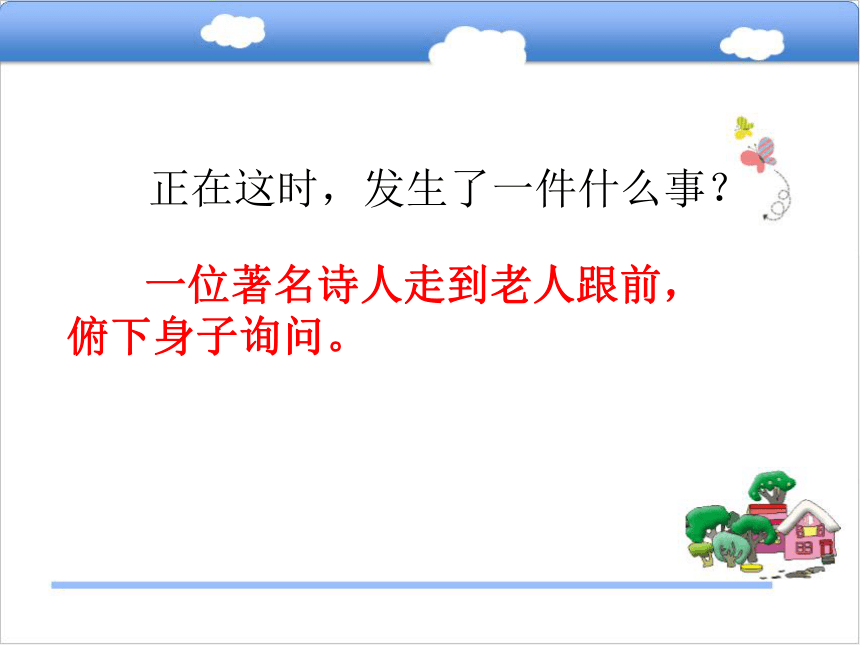 正在这时，发生了一件什么事？

一位著名诗人走到老人跟前，俯下身子询问。